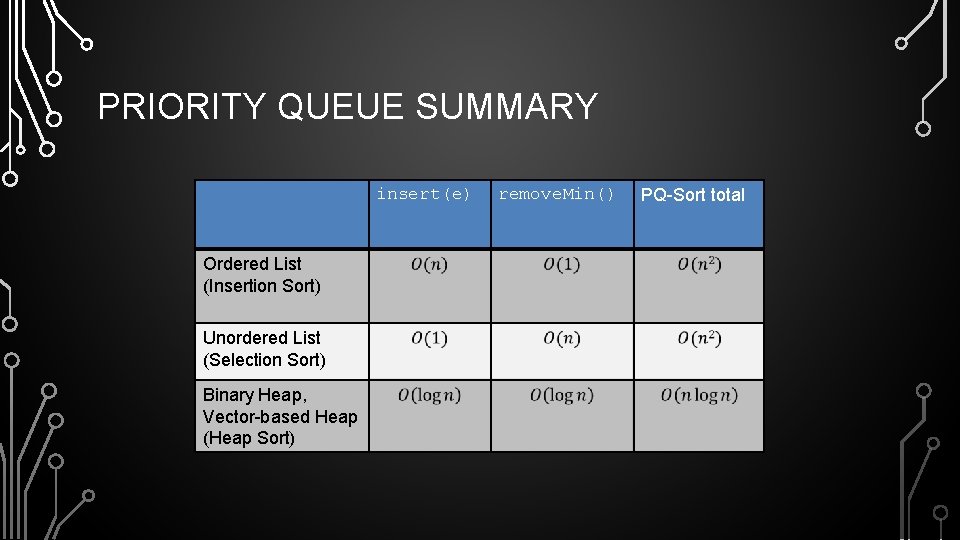 PRIORITY QUEUE SUMMARY

| | insert(e) | removeMin() | PQ-Sort total |
|---|---|---|---|
| Ordered List (Insertion Sort) | $O(n)$ | $O(1)$ | $O(n^2)$ |
| Unordered List (Selection Sort) | $O(1)$ | $O(n)$ | $O(n^2)$ |
| Binary Heap, Vector-based Heap (Heap Sort) | $O(\log n)$ | $O(\log n)$ | $O(n \log n)$ |